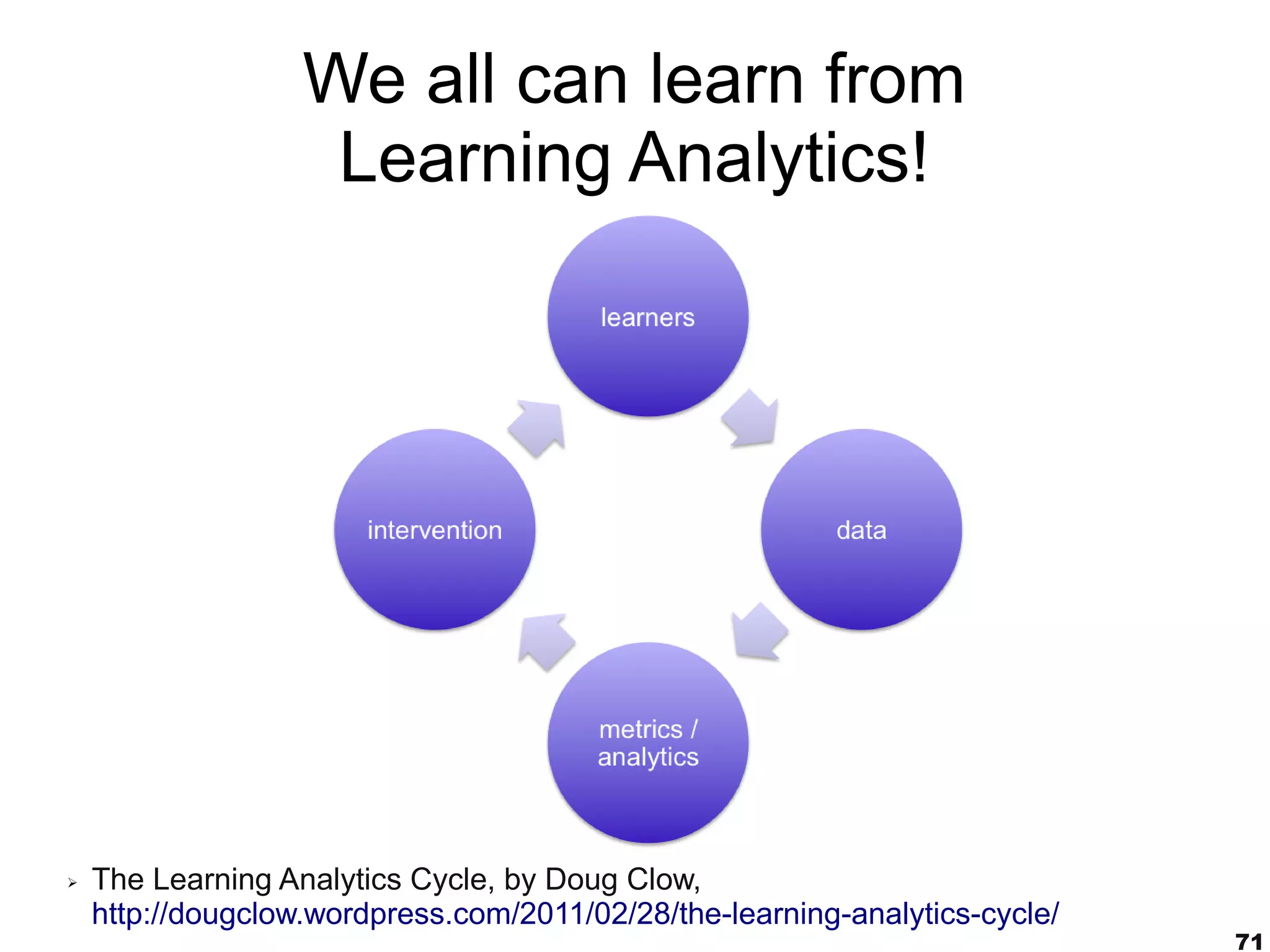 We all can learn from Learning Analytics!

learners

data

metrics / analytics

intervention

➢ The Learning Analytics Cycle, by Doug Clow, http://dougclow.wordpress.com/2011/02/28/the-learning-analytics-cycle/

71